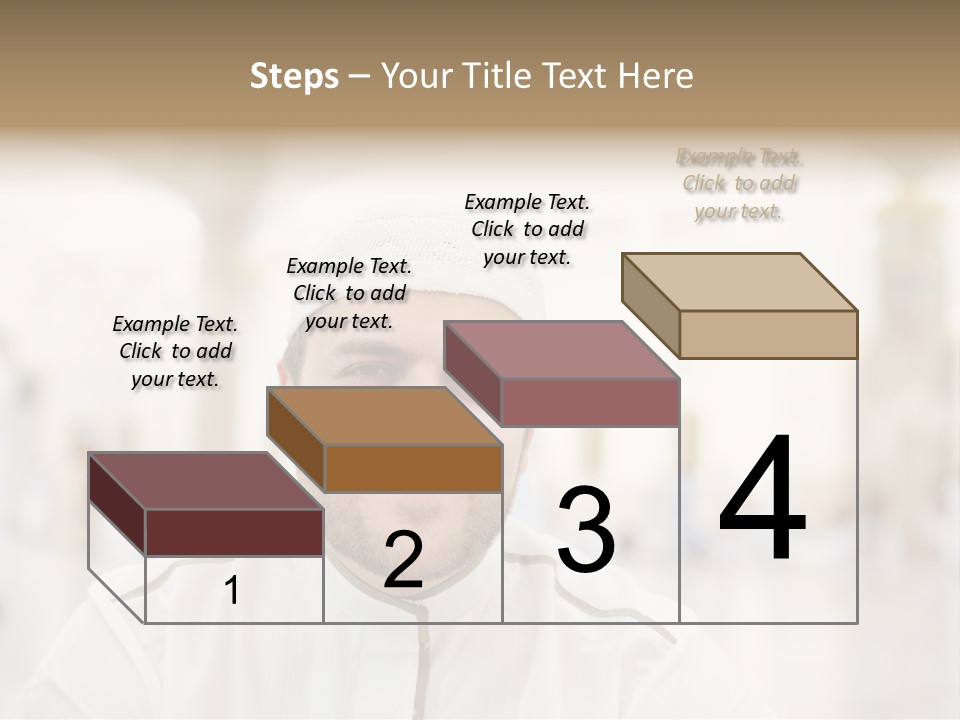 Steps – Your Title Text Here

Example Text. Click to add your text.

Example Text. Click to add your text.

Example Text. Click to add your text.

Example Text. Click to add your text.

1

2

3

4